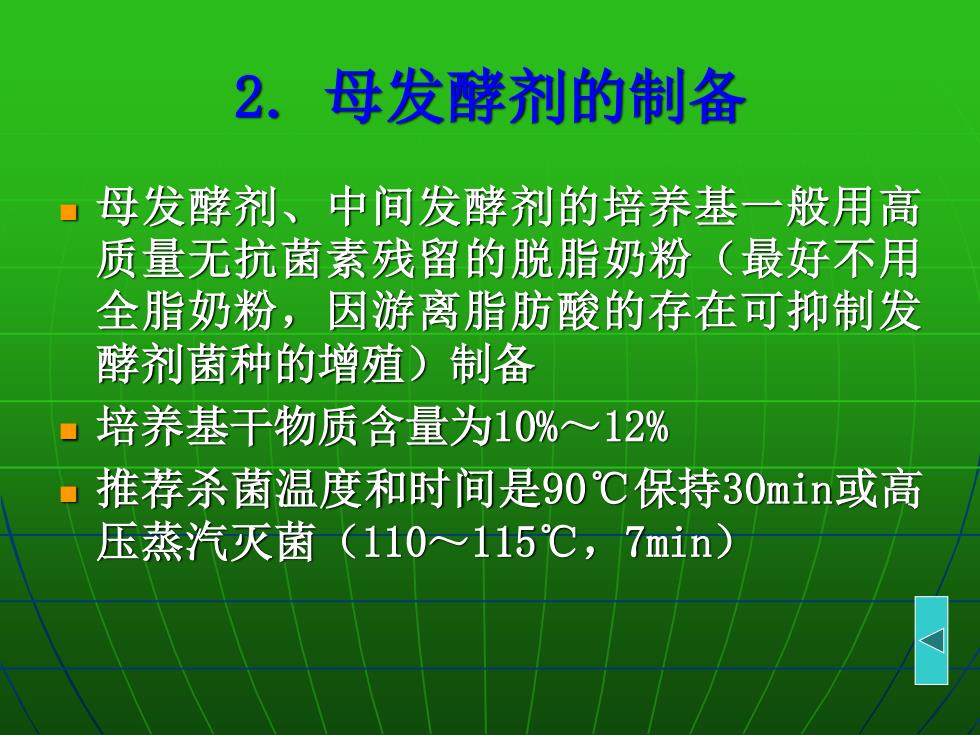 2. 母发酵剂的制备

母发酵剂、中间发酵剂的培养基一般用高质量无抗菌素残留的脱脂奶粉（最好不用全脂奶粉，因游离脂肪酸的存在可抑制发酵剂菌种的增殖）制备

培养基干物质含量为10%～12%

推荐杀菌温度和时间是90℃保持30min或高压蒸汽灭菌（110～115℃，7min）